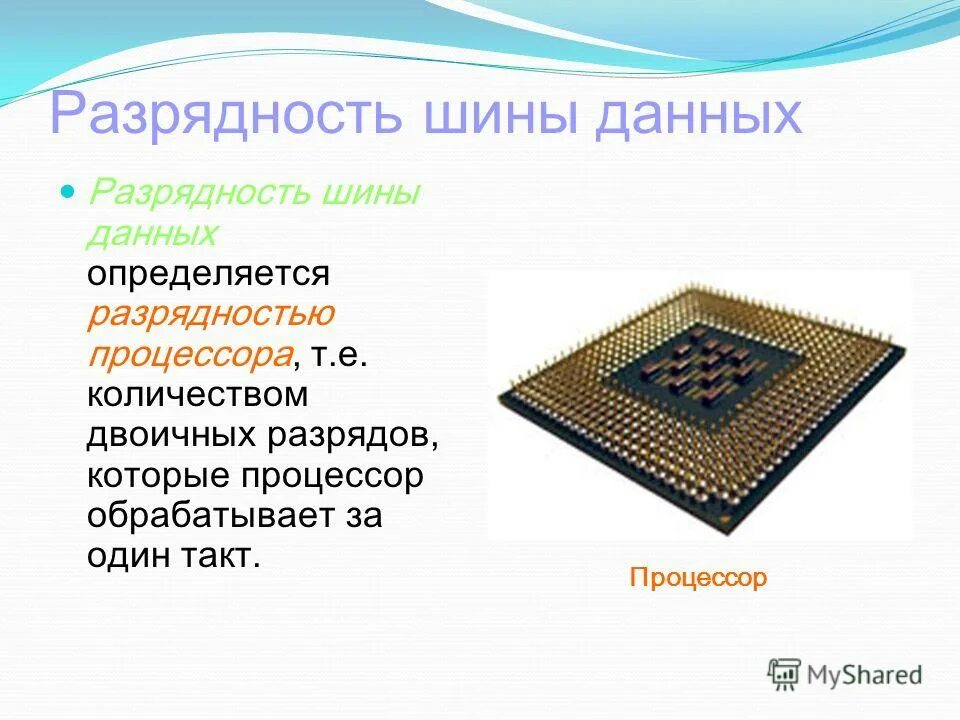 Разрядность шины данных

Разрядность шины данных определяется разрядностью процессора, т.е. количеством двоичных разрядов, которые процессор обрабатывает за один такт.

Процессор

MyShared